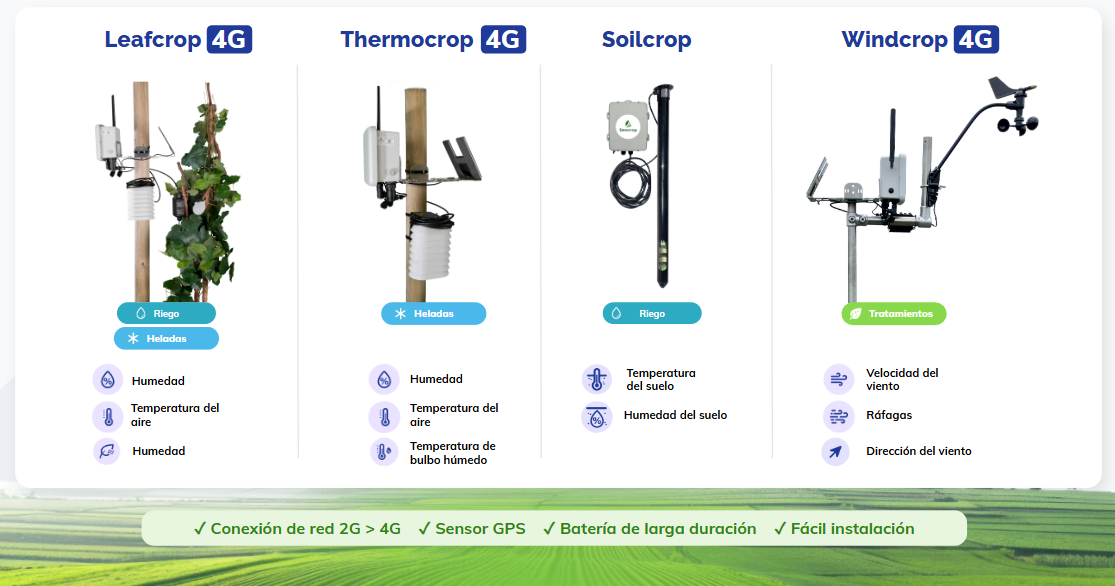 Leafcrop 4G

Riego
Heladas

Humedad
Temperatura del aire
Humedad

Thermocrop 4G

Heladas

Humedad
Temperatura del aire
Temperatura de bulbo húmedo

Soilcrop

Sencrop

Riego

Temperatura del suelo
Humedad del suelo

Windcrop 4G

Tratamientos

Velocidad del viento
Ráfagas
Dirección del viento

✓ Conexión de red 2G > 4G ✓ Sensor GPS ✓ Batería de larga duración ✓ Fácil instalación